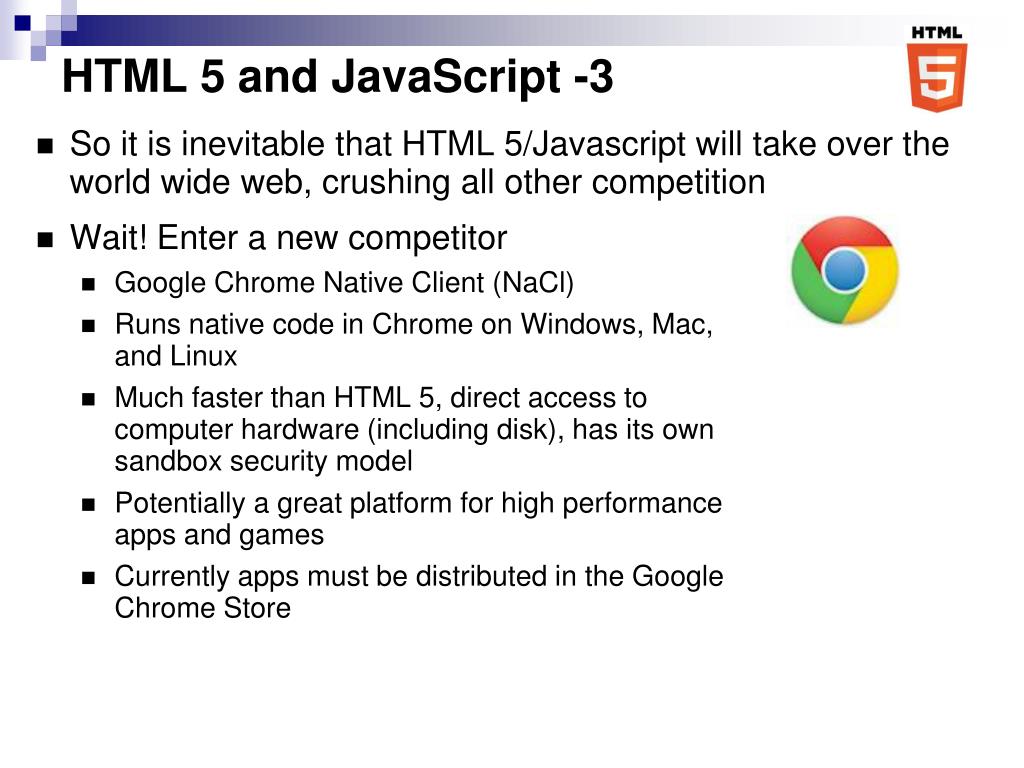 HTML 5 and JavaScript -3

HTML 5

- So it is inevitable that HTML 5/Javascript will take over the world wide web, crushing all other competition
- Wait! Enter a new competitor
  - Google Chrome Native Client (NaCl)
  - Runs native code in Chrome on Windows, Mac, and Linux
  - Much faster than HTML 5, direct access to computer hardware (including disk), has its own sandbox security model
  - Potentially a great platform for high performance apps and games
  - Currently apps must be distributed in the Google Chrome Store